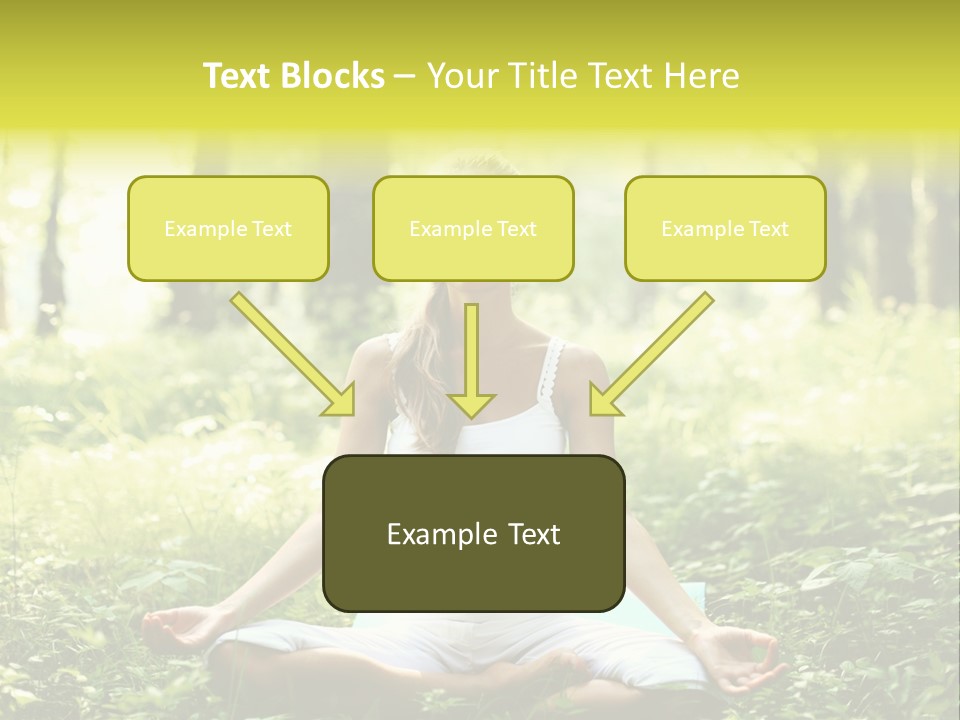 Text Blocks – Your Title Text Here

Example Text

Example Text

Example Text

Example Text